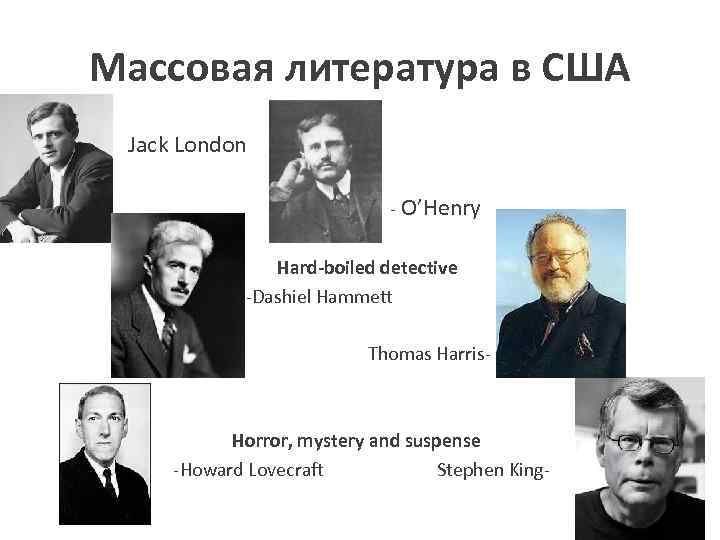 Массовая литература в США

Jack London

- O'Henry

Hard-boiled detective

-Dashiel Hammett

Thomas Harris-

Horror, mystery and suspense

-Howard Lovecraft

Stephen King-